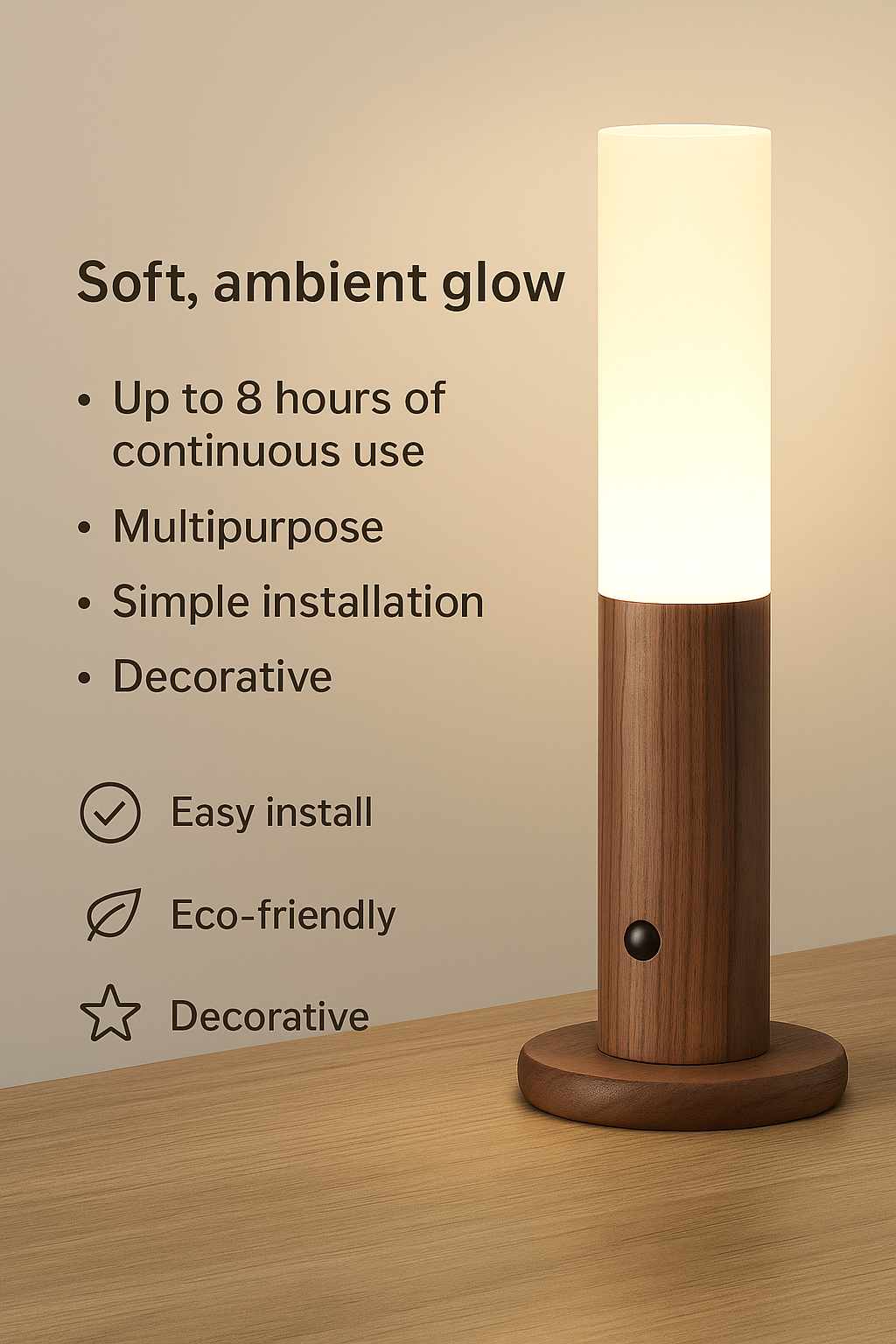 Soft, ambient glow

• Up to 8 hours of continuous use
• Multipurpose
• Simple installation
• Decorative

Easy install

Eco-friendly

Decorative